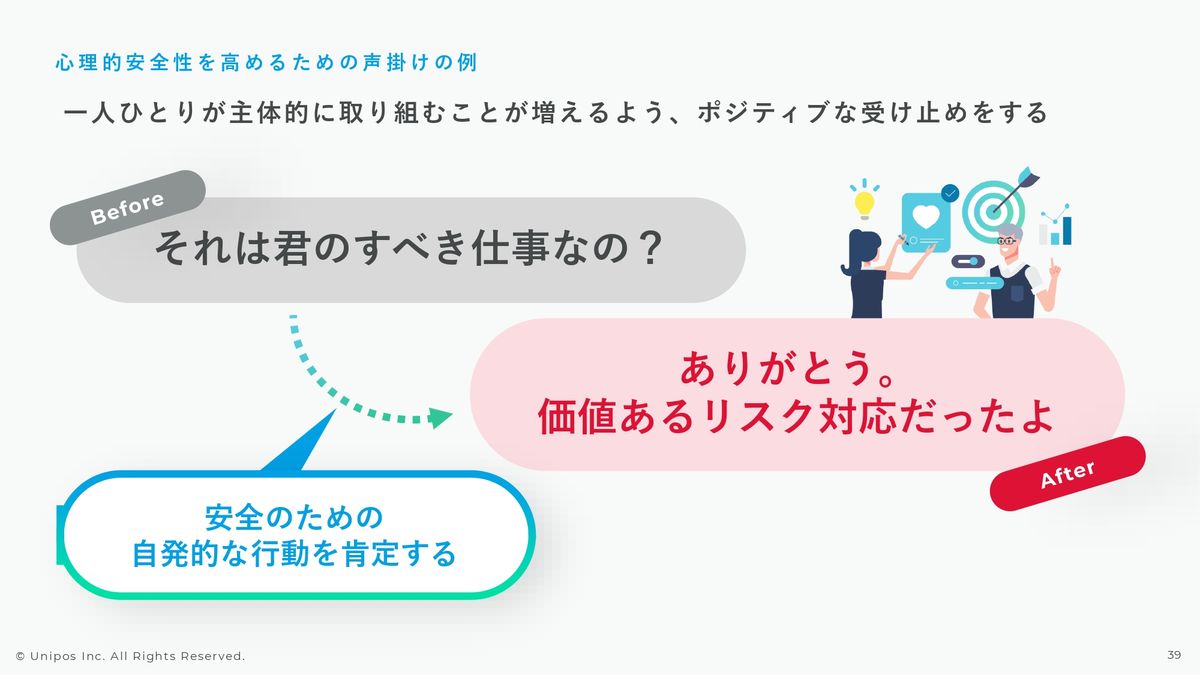 心理的安全性を高めるための声掛けの例

一人ひとりが主体的に取り組むことが増えるよう、ポジティブな受け止めをする

Before

それは君のすべき仕事なの？

ありがとう。
価値あるリスク対応だったよ

After

安全のための
自発的な行動を肯定する

© Unipos Inc. All Rights Reserved.

39